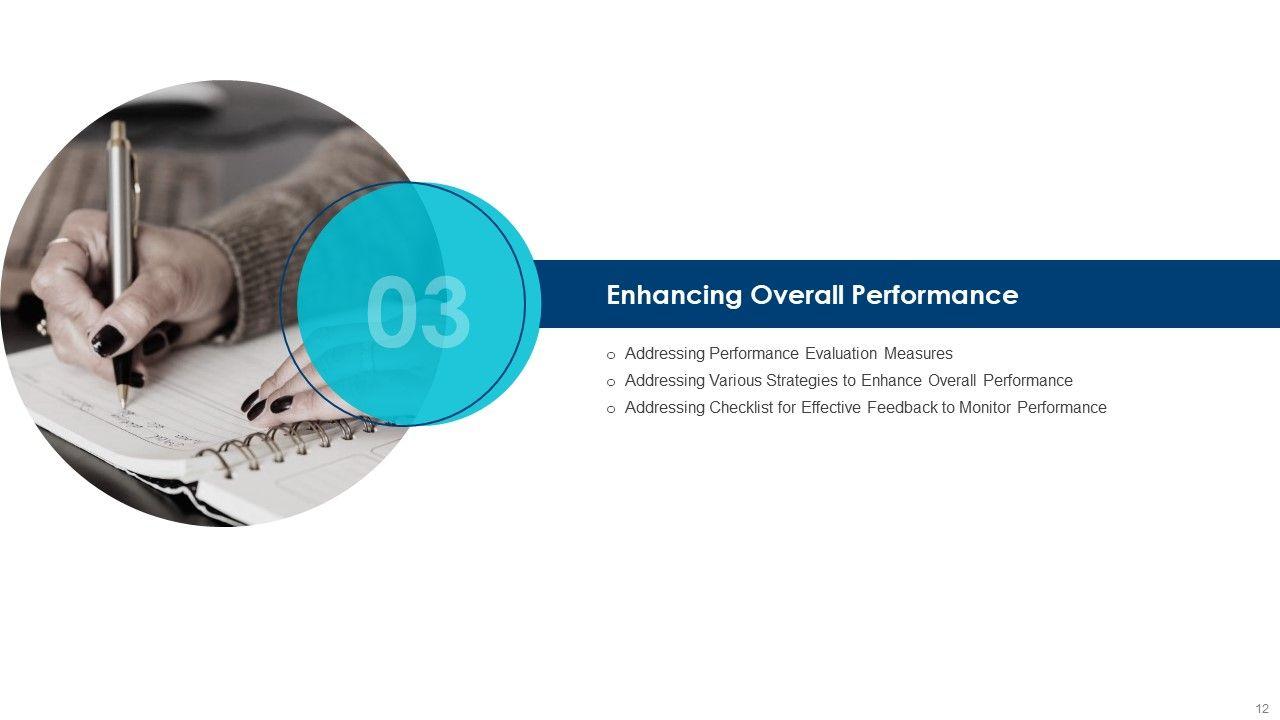 03

Enhancing Overall Performance

o Addressing Performance Evaluation Measures
o Addressing Various Strategies to Enhance Overall Performance
o Addressing Checklist for Effective Feedback to Monitor Performance

12